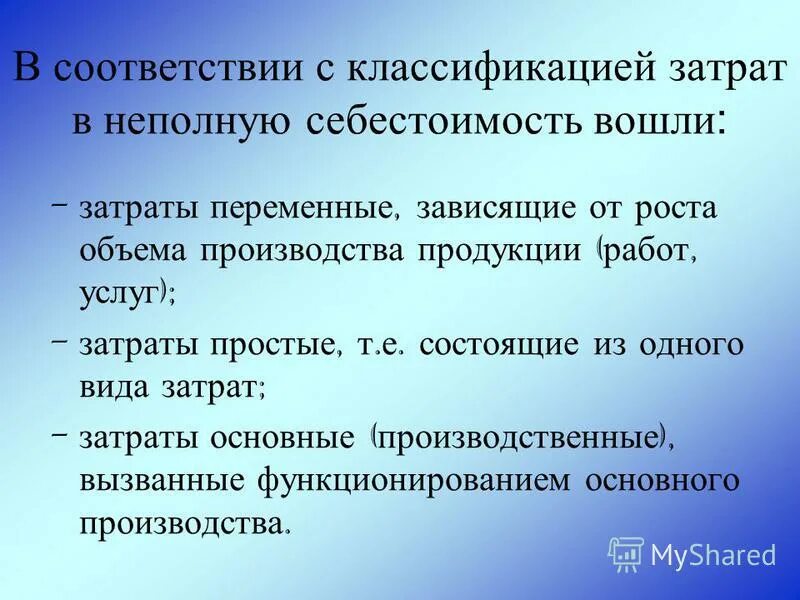 В соответствии с классификацией затрат в неполную себестоимость вошли:

– затраты переменные, зависящие от роста объема производства продукции (работ, услуг);

– затраты простые, т.е. состоящие из одного вида затрат;

– затраты основные (производственные), вызванные функционированием основного производства.

MyShared